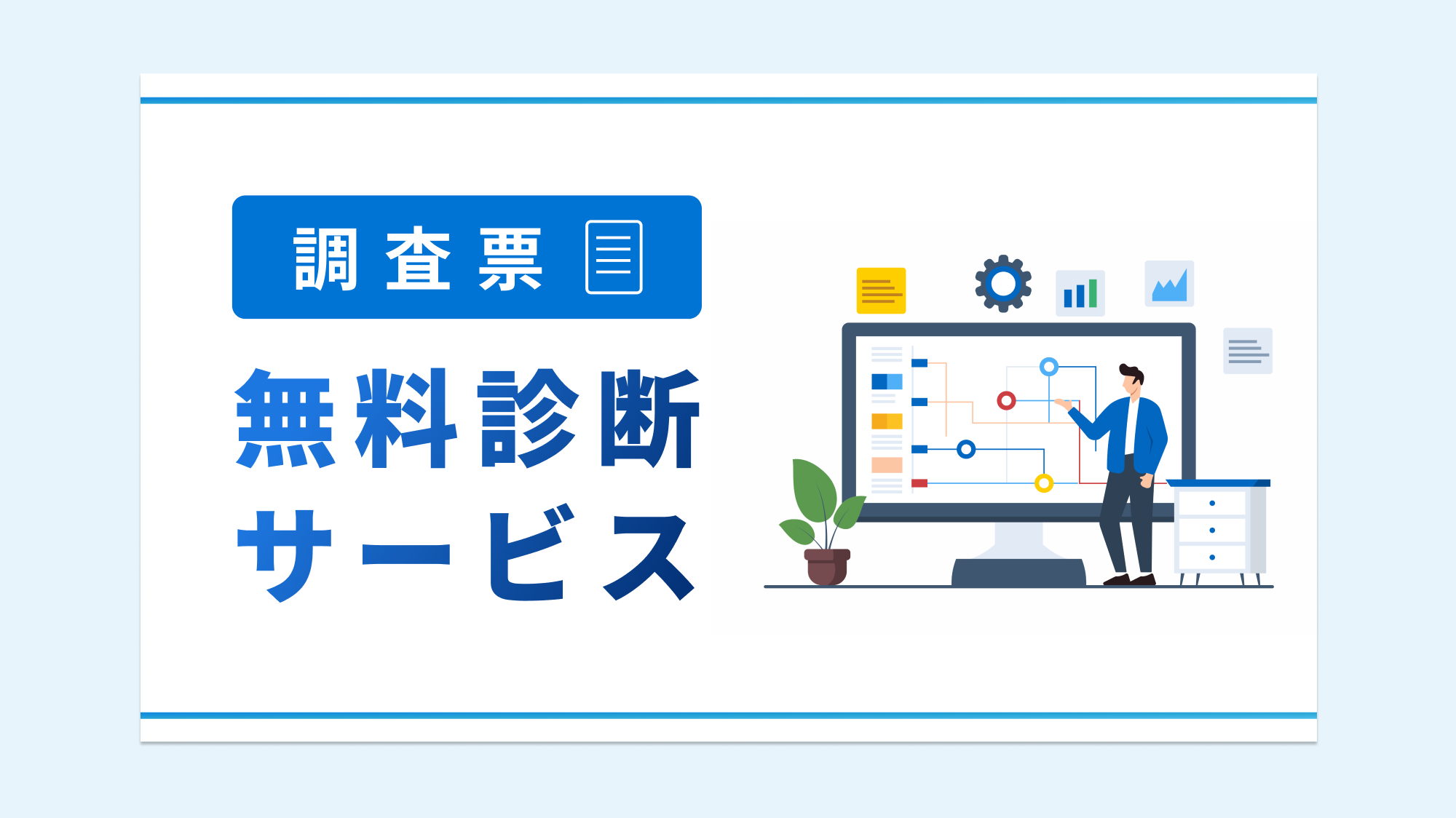 調査票

無料診断
サービス